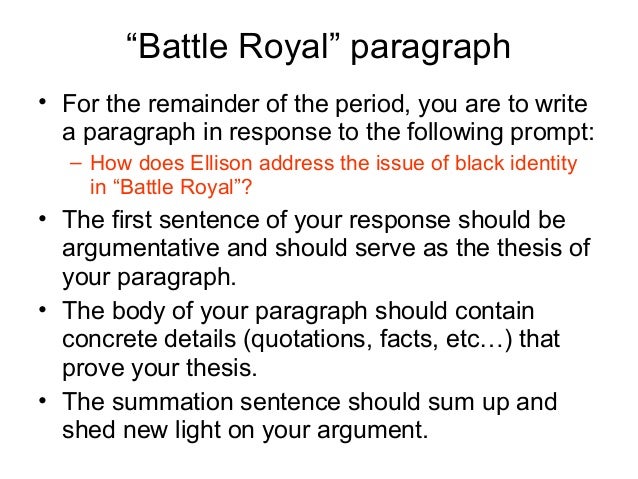 “Battle Royal” paragraph

• For the remainder of the period, you are to write a paragraph in response to the following prompt:
– How does Ellison address the issue of black identity in “Battle Royal”?

• The first sentence of your response should be argumentative and should serve as the thesis of your paragraph.

• The body of your paragraph should contain concrete details (quotations, facts, etc…) that prove your thesis.

• The summation sentence should sum up and shed new light on your argument.